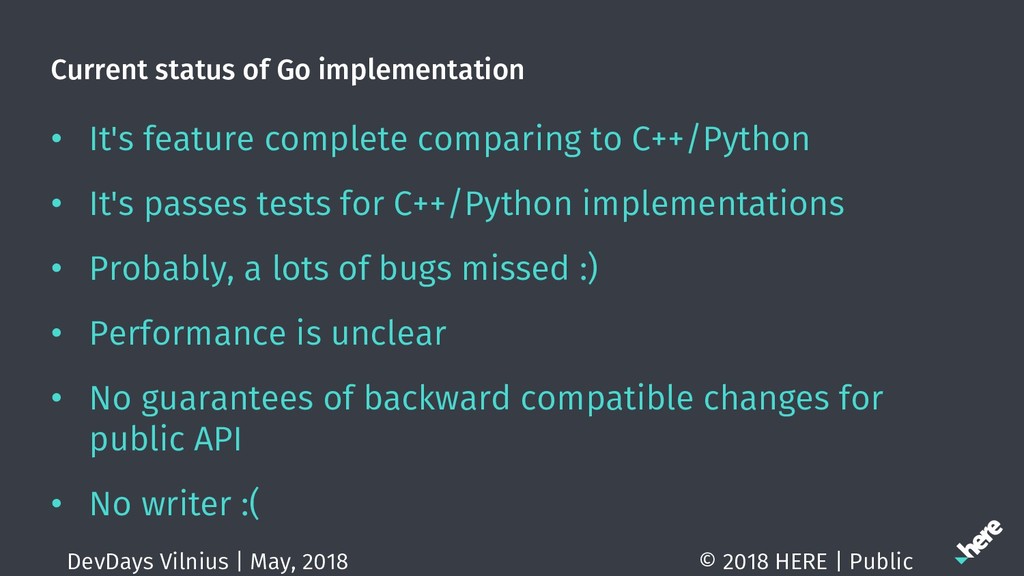 Current status of Go implementation

• It's feature complete comparing to C++/Python

• It's passes tests for C++/Python implementations

• Probably, a lots of bugs missed :)

• Performance is unclear

• No guarantees of backward compatible changes for public API

• No writer :(

DevDays Vilnius | May, 2018

© 2018 HERE | Public

here